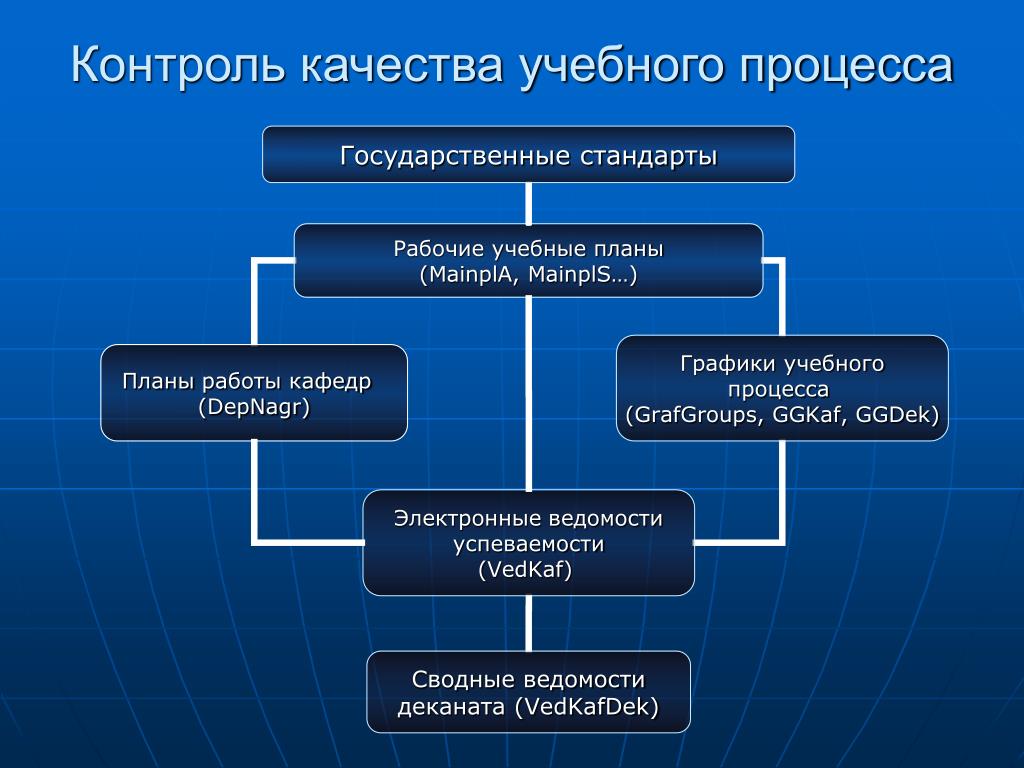 Контроль качества учебного процесса

Государственные стандарты

Рабочие учебные планы
(MainplA, MainplS…)

Планы работы кафедр
(DepNagr)

Графики учебного процесса
(GrafGroups, GGKaf, GGDek)

Электронные ведомости успеваемости
(VedKaf)

Сводные ведомости деканата (VedKafDek)